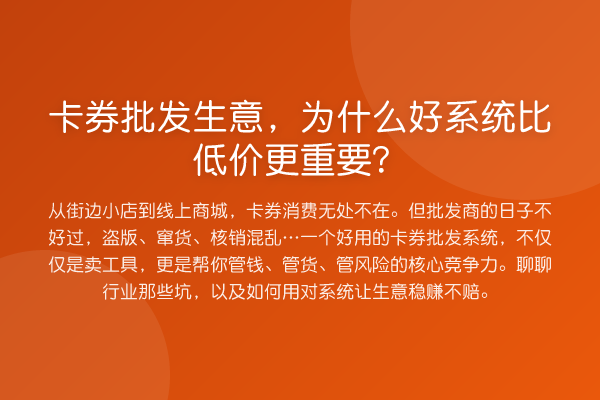 卡券批发生意，为什么好系统比低价更重要？

从街边小店到线上商城，卡券消费无处不在。但批发商的日子不好过，盗版、窜货、核销混乱…一个好用的卡券批发系统，不仅仅是卖工具，更是帮你管钱、管货、管风险的核心竞争力。聊聊行业那些坑，以及如何用对系统让生意稳赚不赔。